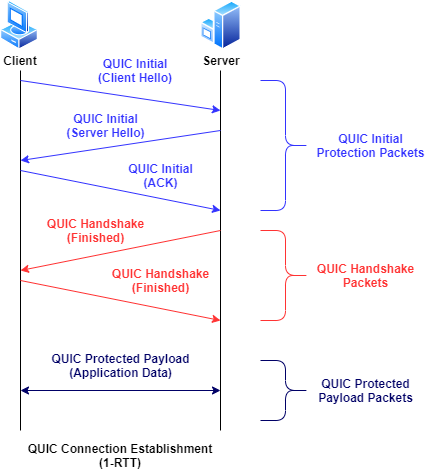 Client

Server

QUIC Initial
(Client Hello)

QUIC Initial
(Server Hello)

QUIC Initial
(ACK)

QUIC Initial
Protection Packets

QUIC Handshake
(Finished)

QUIC Handshake
(Finished)

QUIC Handshake
Packets

QUIC Protected Payload
(Application Data)

QUIC Protected
Payload Packets

QUIC Connection Establishment
(1-RTT)